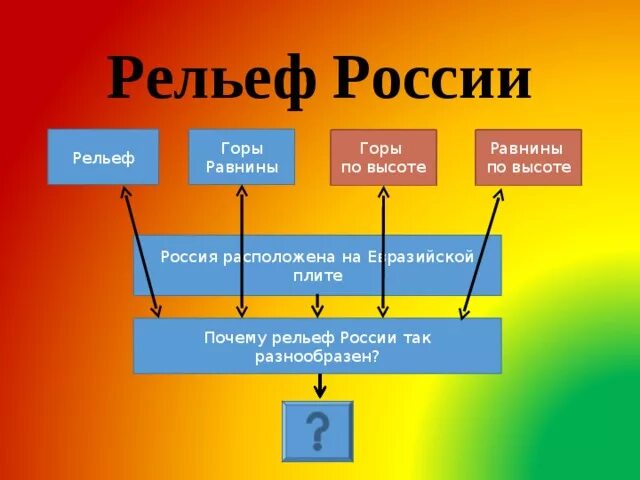 Рельеф России

Рельеф

Горы
Равнины

Горы
по высоте

Равнины
по высоте

Россия расположена на Евразийской плите

Почему рельеф России так разнообразен?

?